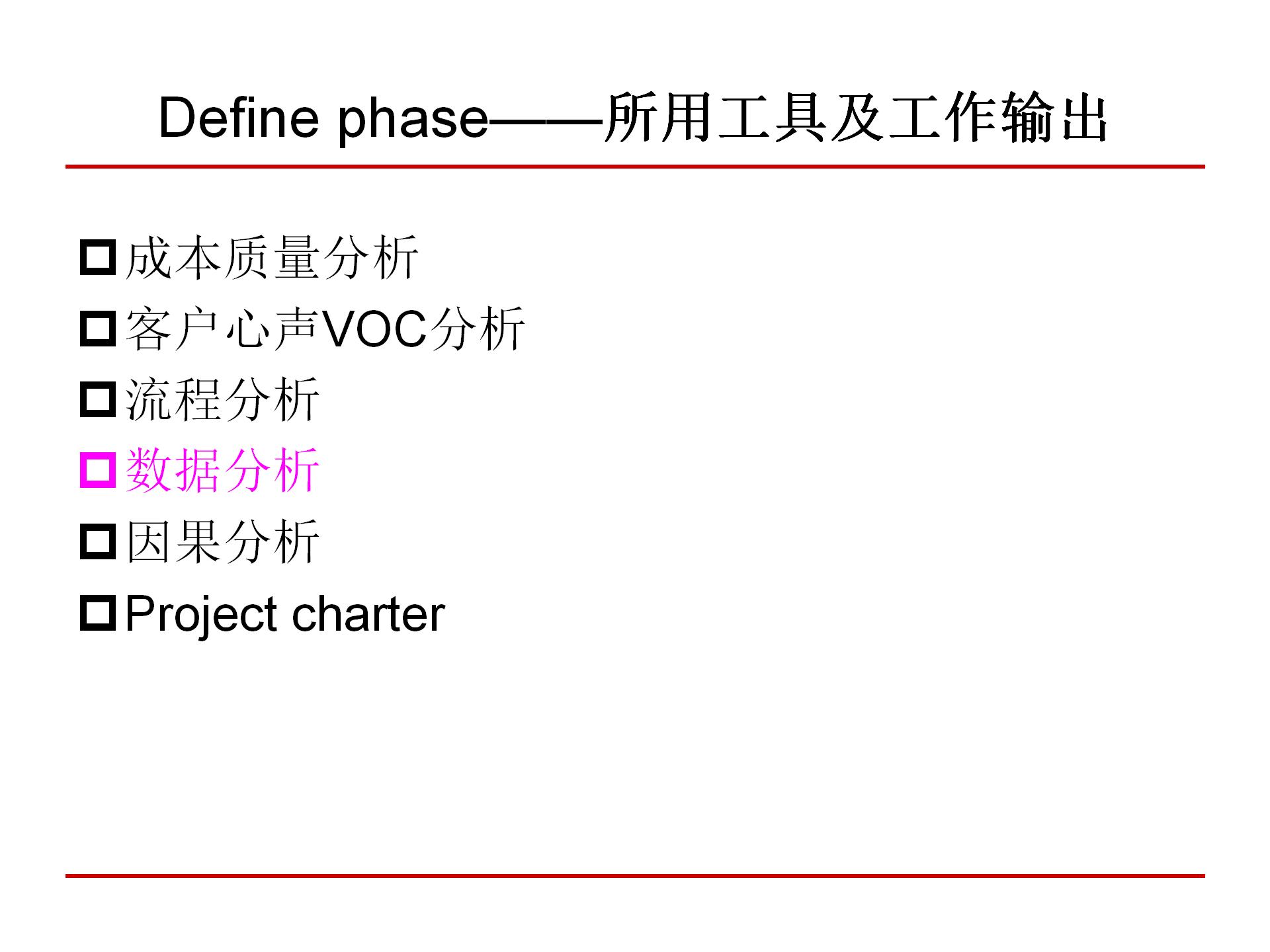 Define phase——所用工具及工作输出

□成本质量分析
□客户心声VOC分析
□流程分析
□数据分析
□因果分析
□Project charter